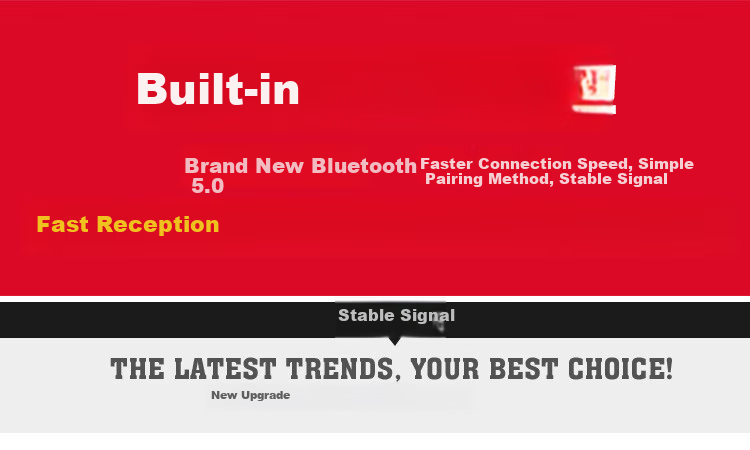 Built-in

Brand New Bluetooth 5.0

Faster Connection Speed, Simple Pairing Method, Stable Signal

Fast Reception

Stable Signal

THE LATEST TRENDS, YOUR BEST CHOICE!

New Upgrade